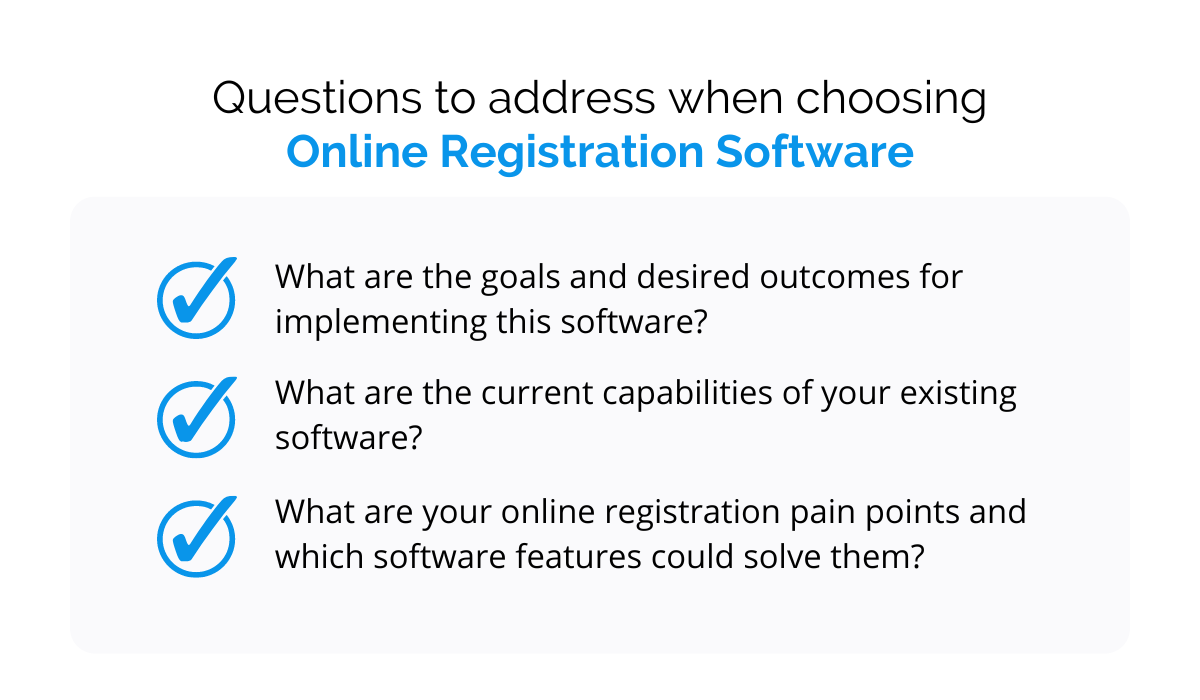 Questions to address when choosing
Online Registration Software

What are the goals and desired outcomes for implementing this software?

What are the current capabilities of your existing software?

What are your online registration pain points and which software features could solve them?